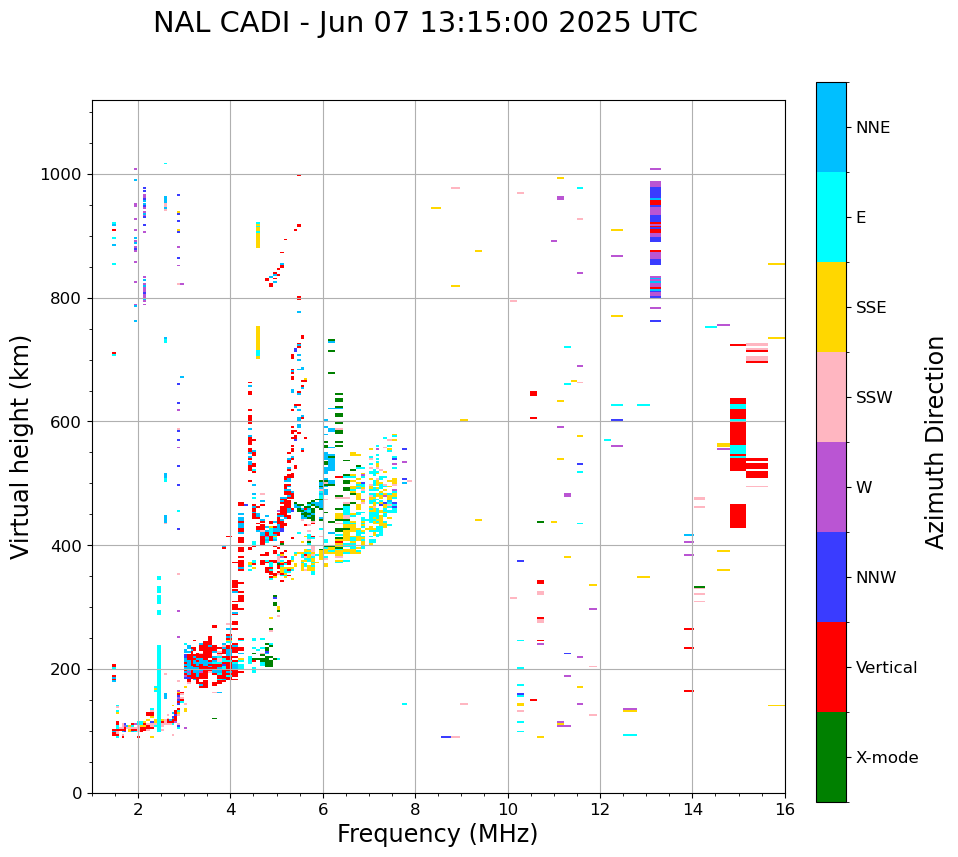 NAL CADI - Jun 07 13:15:00 2025 UTC

Virtual height (km)

1000
800
600
400
200
0

2
4
6
8
10
12
14
16

Frequency (MHz)

NNE
E
SSE
SSW
W
NNW
Vertical
X-mode

Azimuth Direction